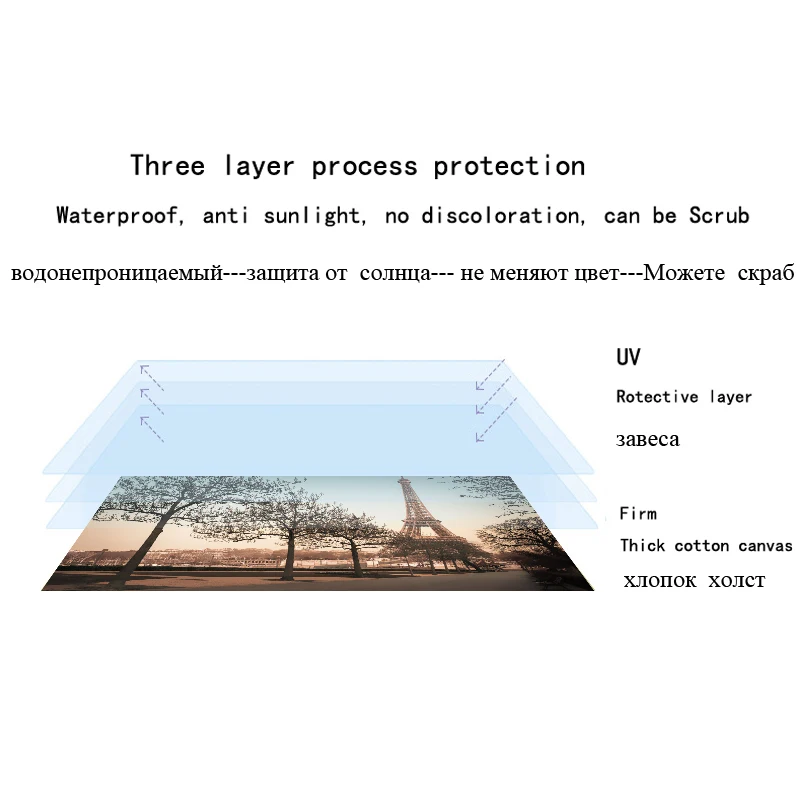 Three layer process protection

Waterproof, anti sunlight, no discoloration, can be Scrub

водонепроницаемый---защита от солнца--- не меняют цвет---Можете скраб

UV

Rotective layer

завеса

Firm

Thick cotton canvas

хлопок холст